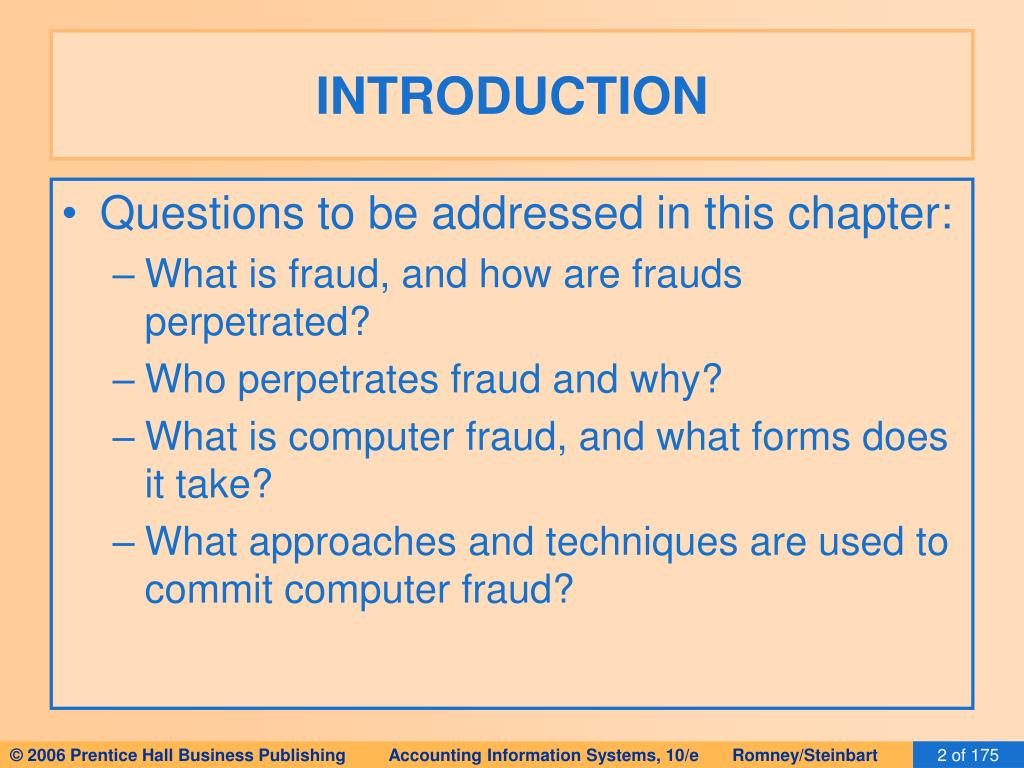 INTRODUCTION

• Questions to be addressed in this chapter:
– What is fraud, and how are frauds perpetrated?
– Who perpetrates fraud and why?
– What is computer fraud, and what forms does it take?
– What approaches and techniques are used to commit computer fraud?

© 2006 Prentice Hall Business Publishing Accounting Information Systems, 10/e Romney/Steinbart 2 of 175